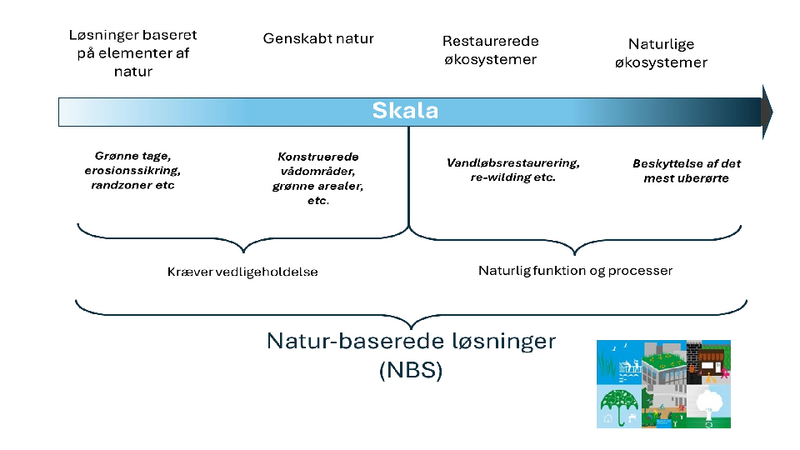 Løsninger baseret på elementer af natur

Genskabt natur

Restaurerede økosystemer

Naturlige økosystemer

Skala

Grønne tage, erosionssikring, randzoner etc

Konstruerede vådområder, grønne arealer, etc.

Vandløbsrestaurering, re-wilding etc.

Beskyttelse af det mest uberørte

Kræver vedligeholdelse

Naturlig funktion og processer

Natur-baserede løsninger (NBS)